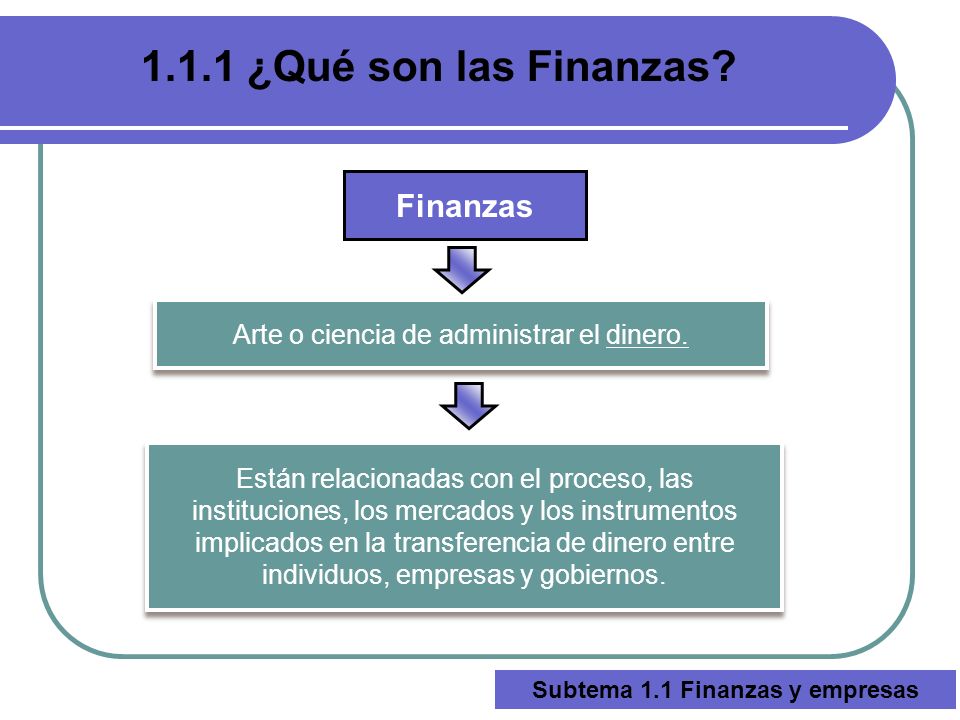 1.1.1 ¿Qué son las Finanzas?

Finanzas

Arte o ciencia de administrar el dinero.

Están relacionadas con el proceso, las instituciones, los mercados y los instrumentos implicados en la transferencia de dinero entre individuos, empresas y gobiernos.

Subtema 1.1 Finanzas y empresas